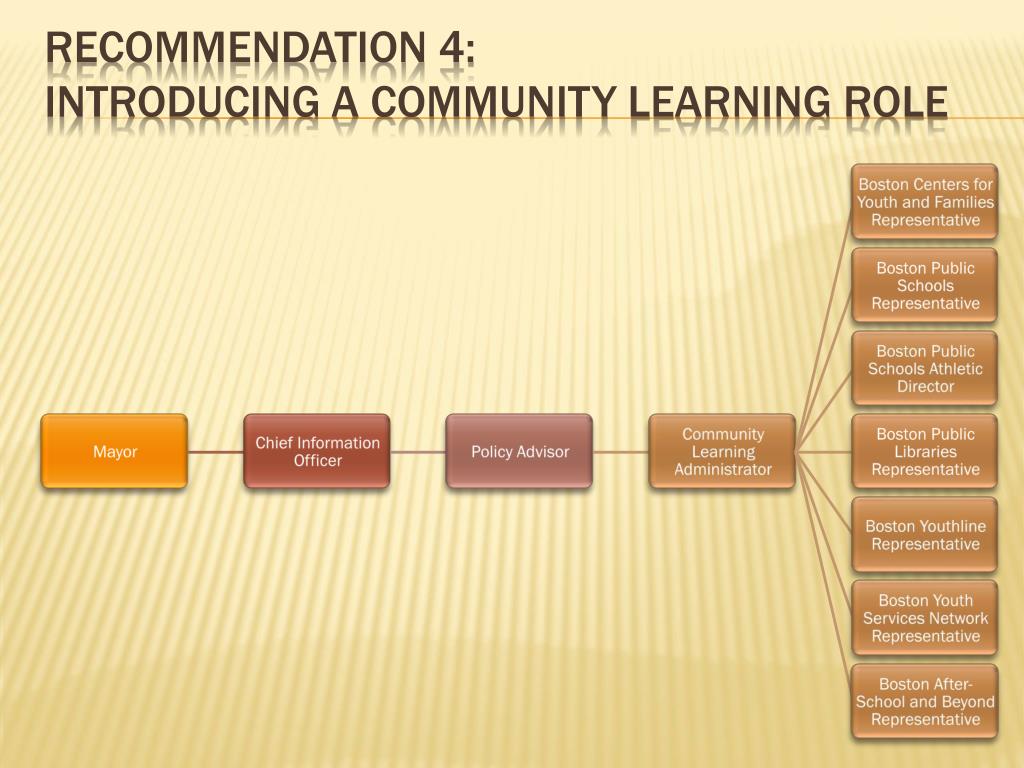 RECOMMENDATION 4:
INTRODUCING A COMMUNITY LEARNING ROLE

Mayor

Chief Information Officer

Policy Advisor

Community Learning Administrator

Boston Centers for Youth and Families Representative

Boston Public Schools Representative

Boston Public Schools Athletic Director

Boston Public Libraries Representative

Boston Youthline Representative

Boston Youth Services Network Representative

Boston After-School and Beyond Representative